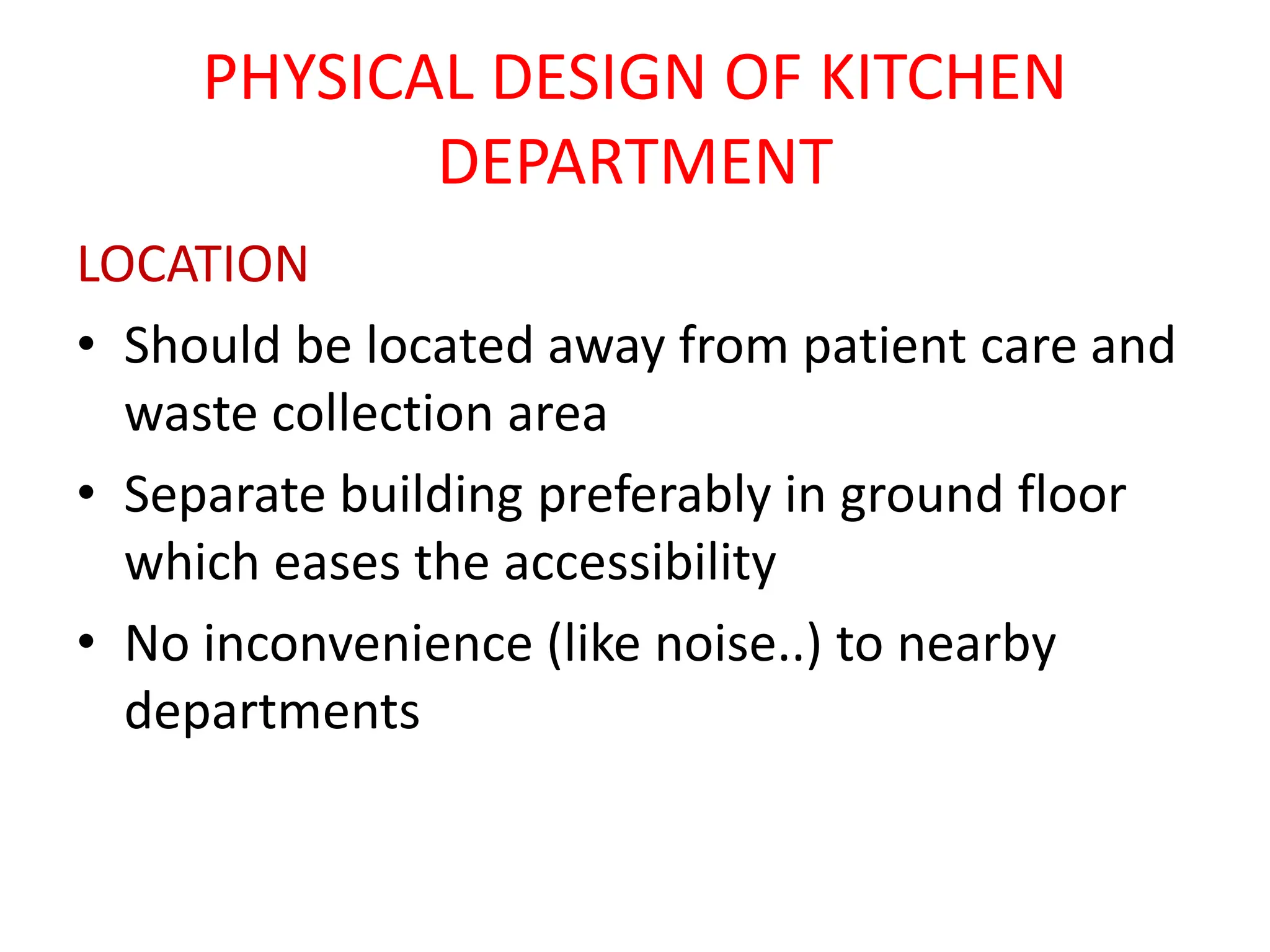 PHYSICAL DESIGN OF KITCHEN DEPARTMENT

LOCATION

• Should be located away from patient care and waste collection area
• Separate building preferably in ground floor which eases the accessibility
• No inconvenience (like noise..) to nearby departments